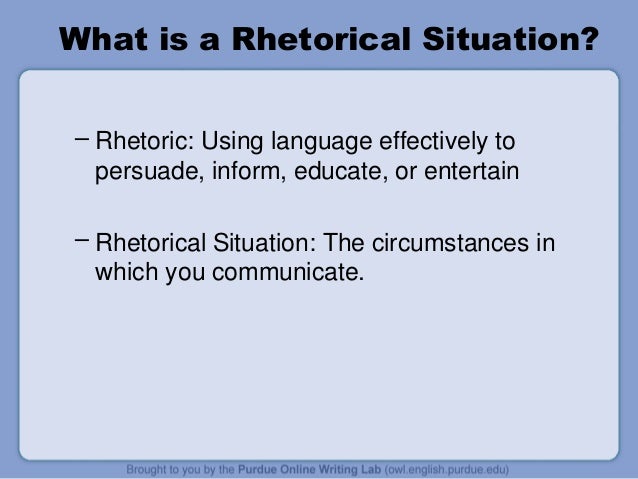 What is a Rhetorical Situation?

– Rhetoric: Using language effectively to persuade, inform, educate, or entertain

– Rhetorical Situation: The circumstances in which you communicate.

Brought to you by the Purdue Online Writing Lab (owl.english.purdue.edu)